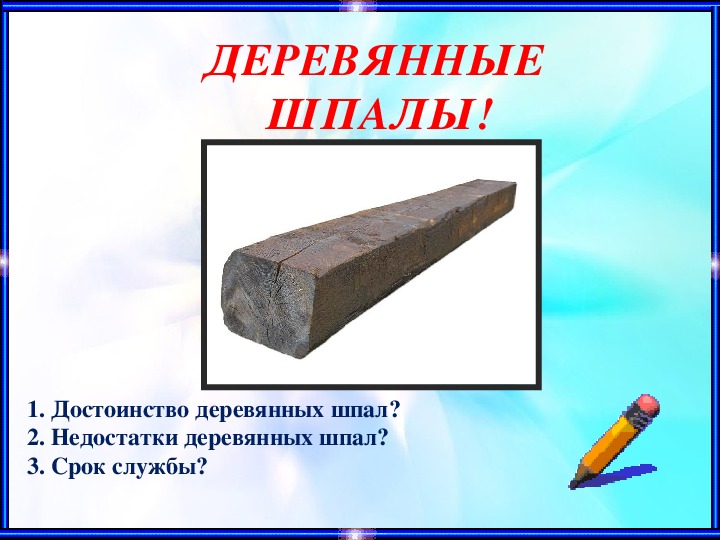 ДЕРЕВЯННЫЕ ШПАЛЫ!

1. Достоинство деревянных шпал?
2. Недостатки деревянных шпал?
3. Срок службы?